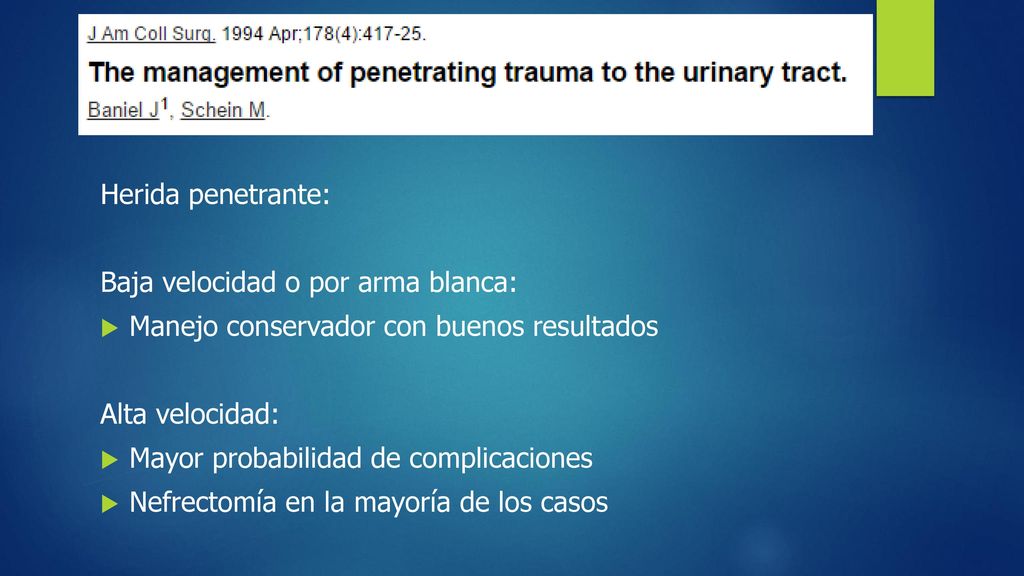 J Am Coll Surg. 1994 Apr;178(4):417-25.

The management of penetrating trauma to the urinary tract.

Baniel J$^1$, Schein M.

Herida penetrante:

Baja velocidad o por arma blanca:

Manejo conservador con buenos resultados

Alta velocidad:

Mayor probabilidad de complicaciones

Nefrectomía en la mayoría de los casos